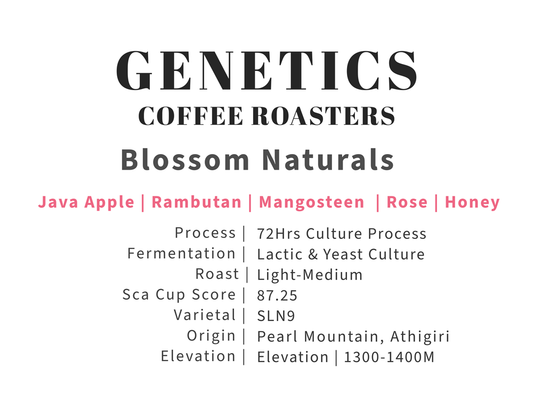 GENETICS
COFFEE ROASTERS

Blossom Naturals

Java Apple | Rambutan | Mangosteen | Rose | Honey

Process | 72Hrs Culture Process
Fermentation | Lactic & Yeast Culture
Roast | Light-Medium
Sca Cup Score | 87.25
Varietal | SLN9
Origin | Pearl Mountain, Athigiri
Elevation | Elevation | 1300-1400M